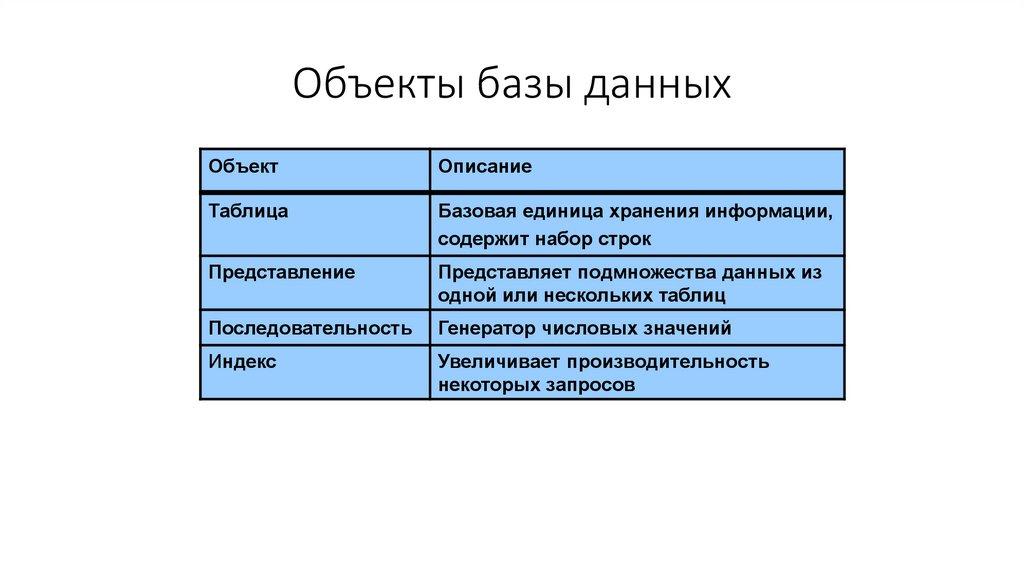 Объекты базы данных

| Объект | Описание |
|---|---|
| Таблица | Базовая единица хранения информации, содержит набор строк |
| Представление | Представляет подмножества данных из одной или нескольких таблиц |
| Последовательность | Генератор числовых значений |
| Индекс | Увеличивает производительность некоторых запросов |